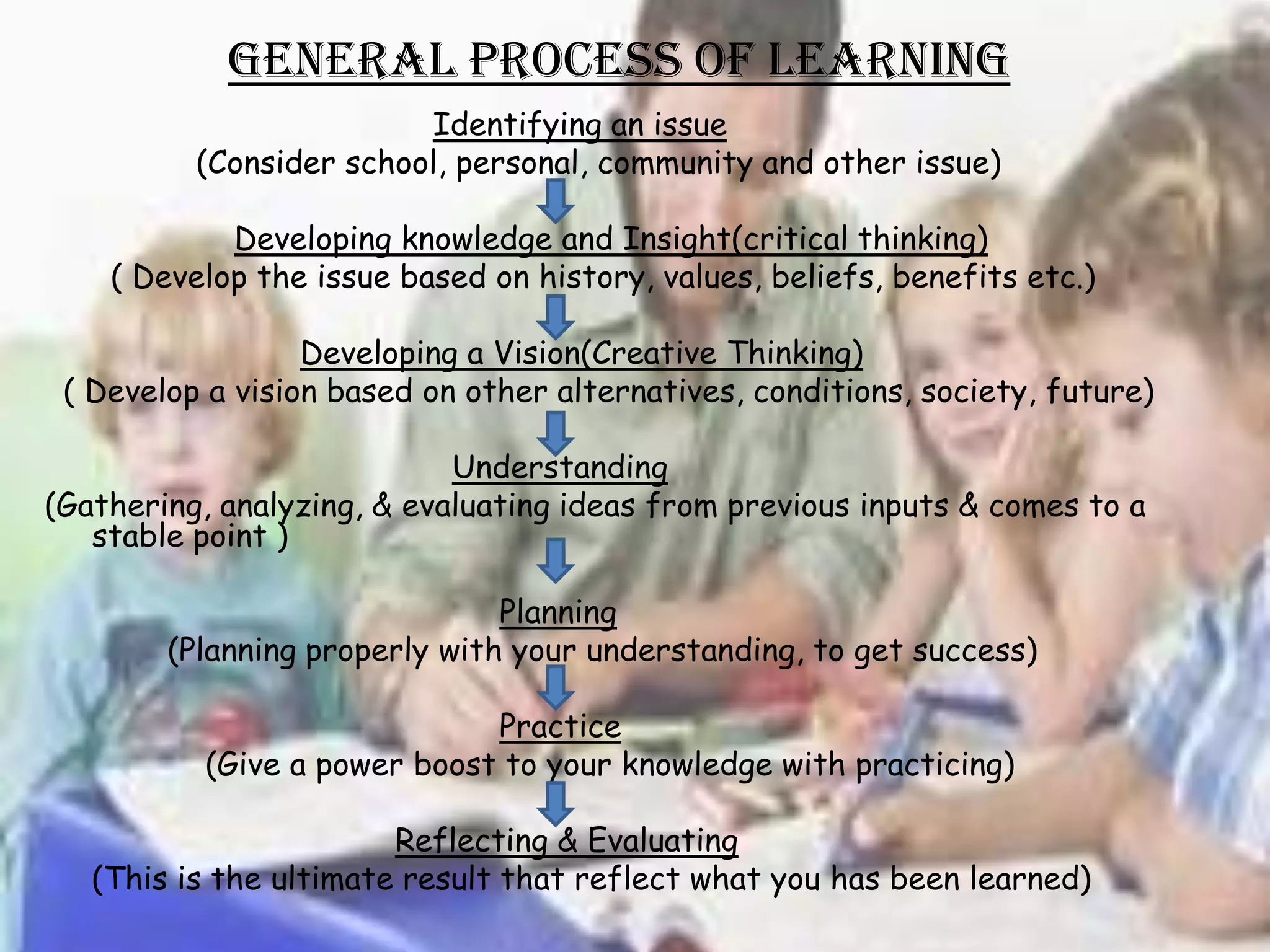 GENERAL PROCESS OF LEARNING

Identifying an issue
(Consider school, personal, community and other issue)

Developing knowledge and Insight(critical thinking)
( Develop the issue based on history, values, beliefs, benefits etc.)

Developing a Vision(Creative Thinking)
( Develop a vision based on other alternatives, conditions, society, future)

Understanding
(Gathering, analyzing, & evaluating ideas from previous inputs & comes to a stable point )

Planning
(Planning properly with your understanding, to get success)

Practice
(Give a power boost to your knowledge with practicing)

Reflecting & Evaluating
(This is the ultimate result that reflect what you has been learned)